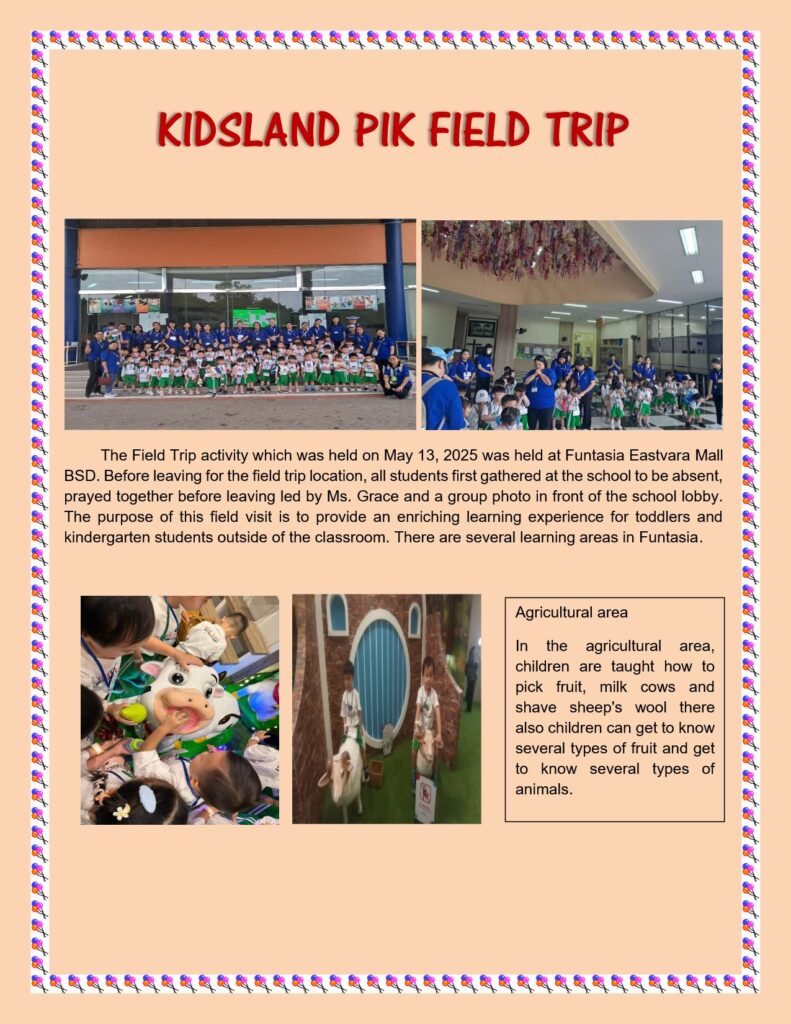 KIDSLAND PIK FIELD TRIP

The Field Trip activity which was held on May 13, 2025 was held at Funtasia Eastvara Mall BSD. Before leaving for the field trip location, all students first gathered at the school to be absent, prayed together before leaving led by Ms. Grace and a group photo in front of the school lobby. The purpose of this field visit is to provide an enriching learning experience for toddlers and kindergarten students outside of the classroom. There are several learning areas in Funtasia.

Agricultural area

In the agricultural area, children are taught how to pick fruit, milk cows and shave sheep's wool there also children can get to know several types of fruit and get to know several types of animals.